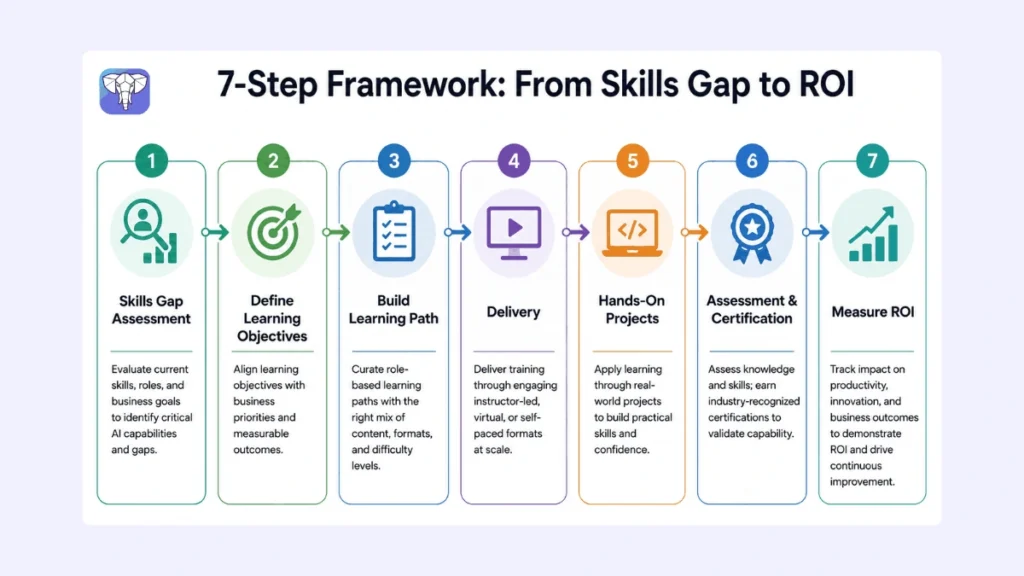 7-Step Framework: From Skills Gap to ROI

1

Skills Gap Assessment

Evaluate current skills, roles, and business goals to identify critical AI capabilities and gaps.

2

Define Learning Objectives

Align learning objectives with business priorities and measurable outcomes.

3

Build Learning Path

Curate role-based learning paths with the right mix of content, formats, and difficulty levels.

4

Delivery

Deliver training through engaging instructor-led, virtual, or self-paced formats at scale.

5

Hands-On Projects

Apply learning through real-world projects to build practical skills and confidence.

6

Assessment & Certification

Assess knowledge and skills; earn industry-recognized certifications to validate capability.

7

Measure ROI

Track impact on productivity, innovation, and business outcomes to demonstrate ROI and drive continuous improvement.